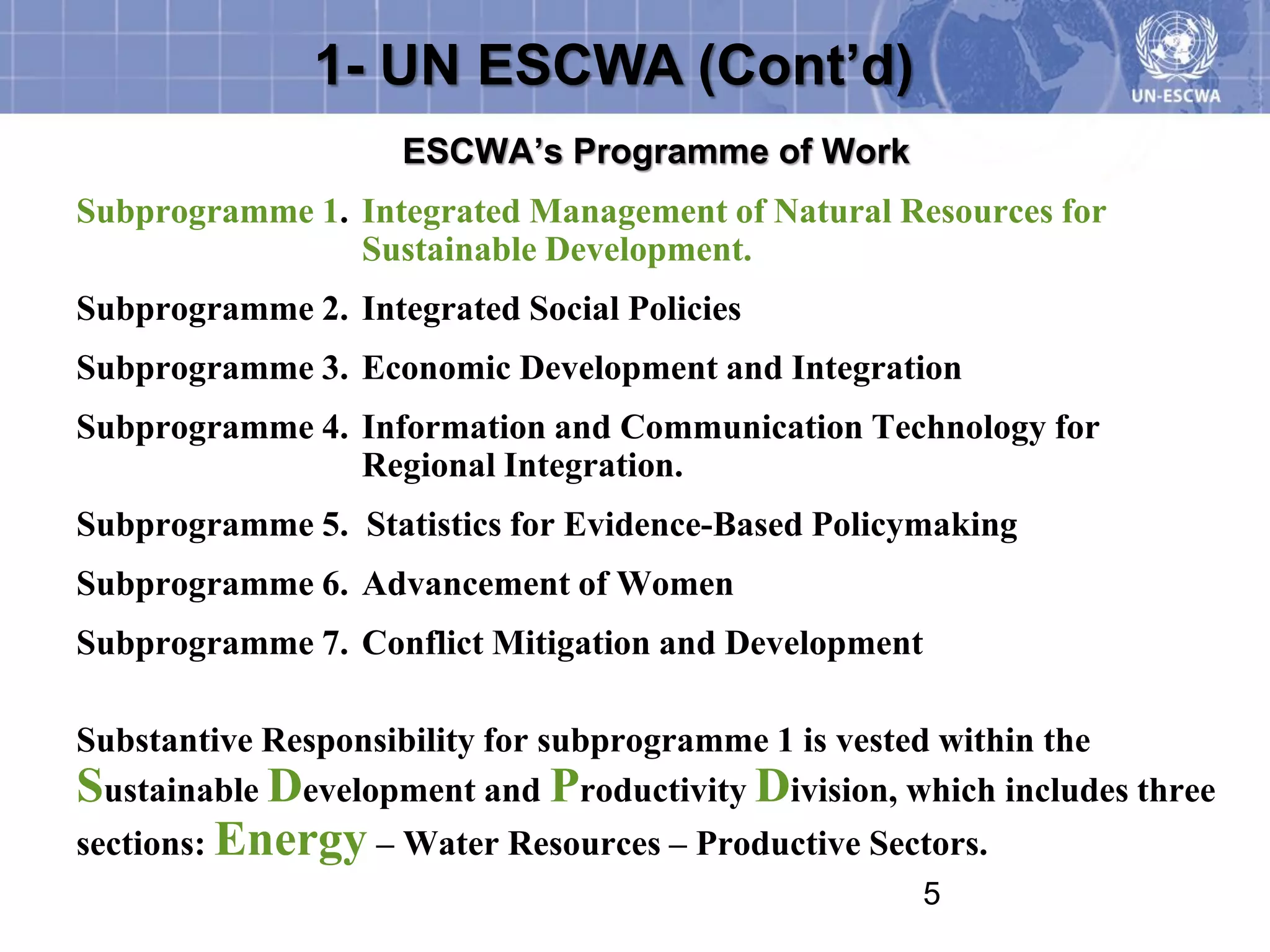 1- UN ESCWA (Cont'd)

UN-ESCWA

ESCWA's Programme of Work

Subprogramme 1. Integrated Management of Natural Resources for Sustainable Development.

Subprogramme 2. Integrated Social Policies

Subprogramme 3. Economic Development and Integration

Subprogramme 4. Information and Communication Technology for Regional Integration.

Subprogramme 5. Statistics for Evidence-Based Policymaking

Subprogramme 6. Advancement of Women

Subprogramme 7. Conflict Mitigation and Development

Substantive Responsibility for subprogramme 1 is vested within the Sustainable Development and Productivity Division, which includes three sections: Energy – Water Resources – Productive Sectors.

5